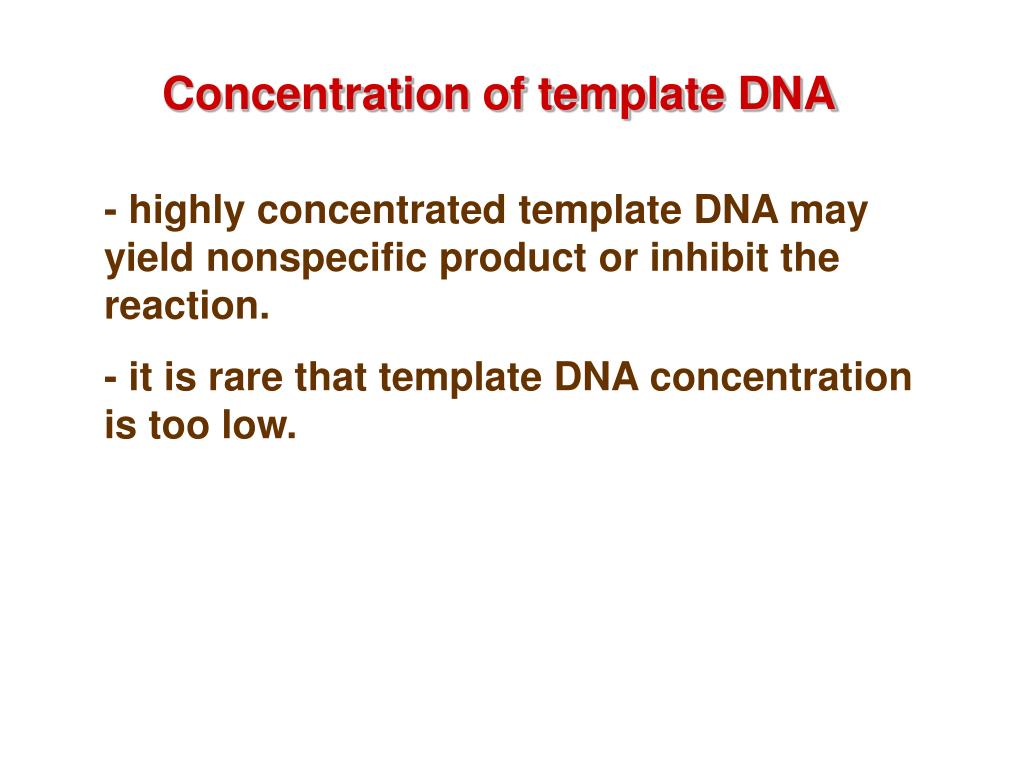 Concentration of template DNA

- highly concentrated template DNA may yield nonspecific product or inhibit the reaction.

- it is rare that template DNA concentration is too low.